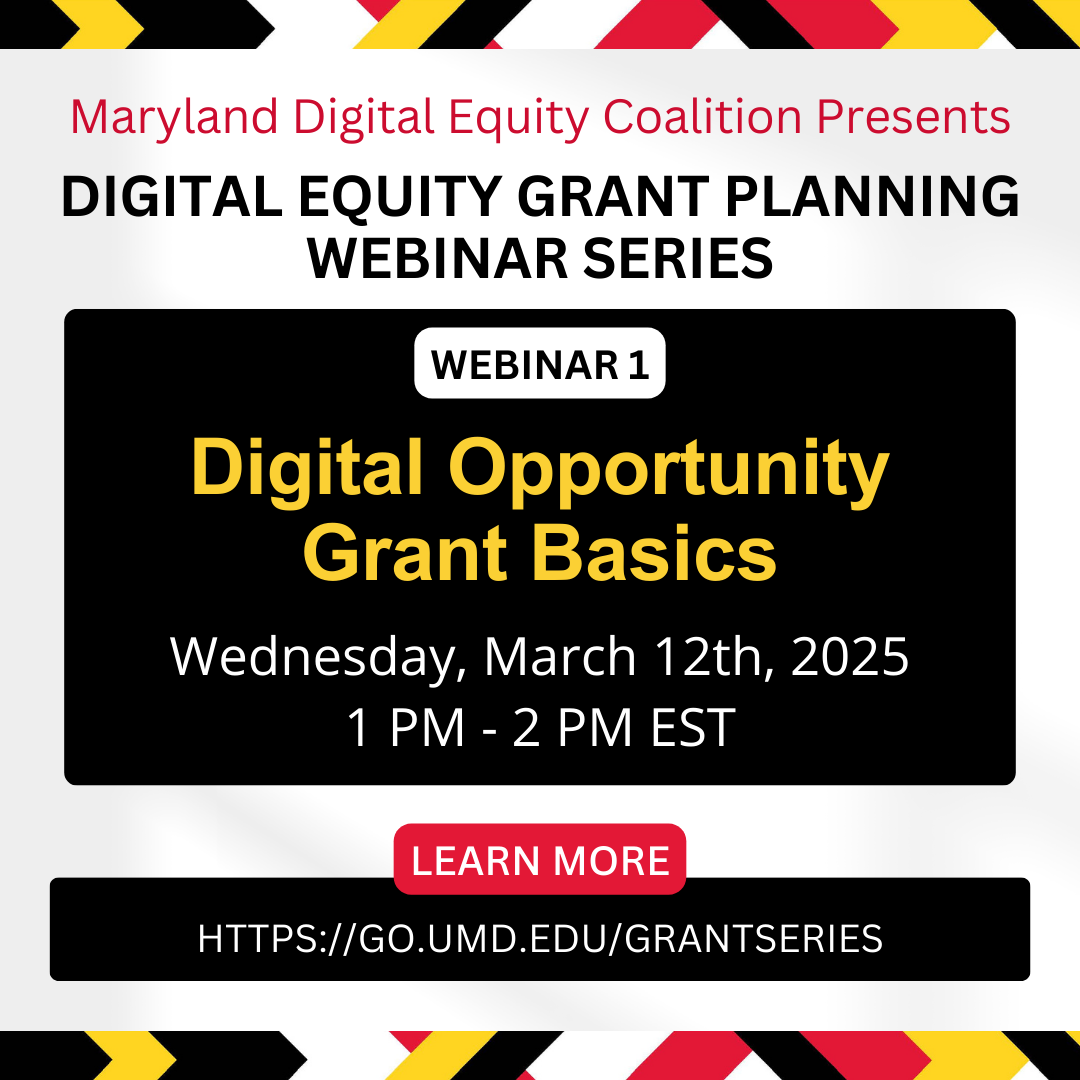 Maryland Digital Equity Coalition Presents

DIGITAL EQUITY GRANT PLANNING WEBINAR SERIES

WEBINAR 1

Digital Opportunity Grant Basics

Wednesday, March 12th, 2025
1 PM - 2 PM EST

LEARN MORE

HTTPS://GO.UMD.EDU/GRANTSERIES